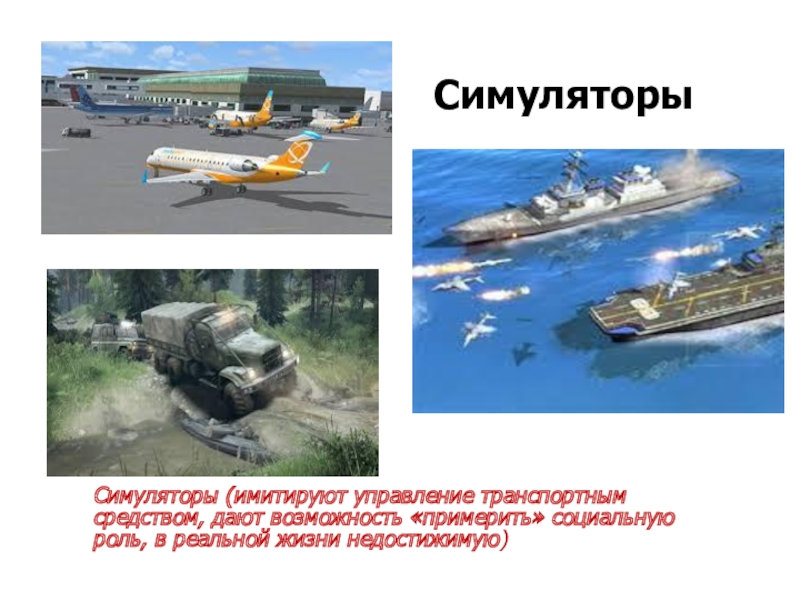 Симуляторы

Симуляторы (имитируют управление транспортным средством, дают возможность «примерить» социальную роль, в реальной жизни недостижимую)